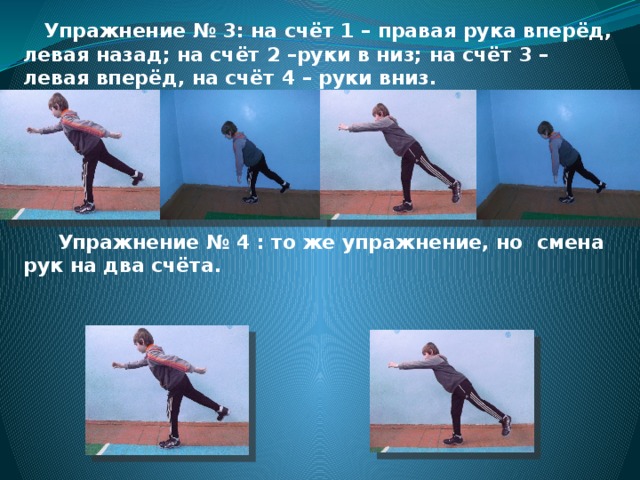 Упражнение № 3: на счёт 1 – правая рука вперёд, левая назад; на счёт 2 –руки в низ; на счёт 3 – левая вперёд, на счёт 4 – руки вниз.

Упражнение № 4 : то же упражнение, но смена рук на два счёта.